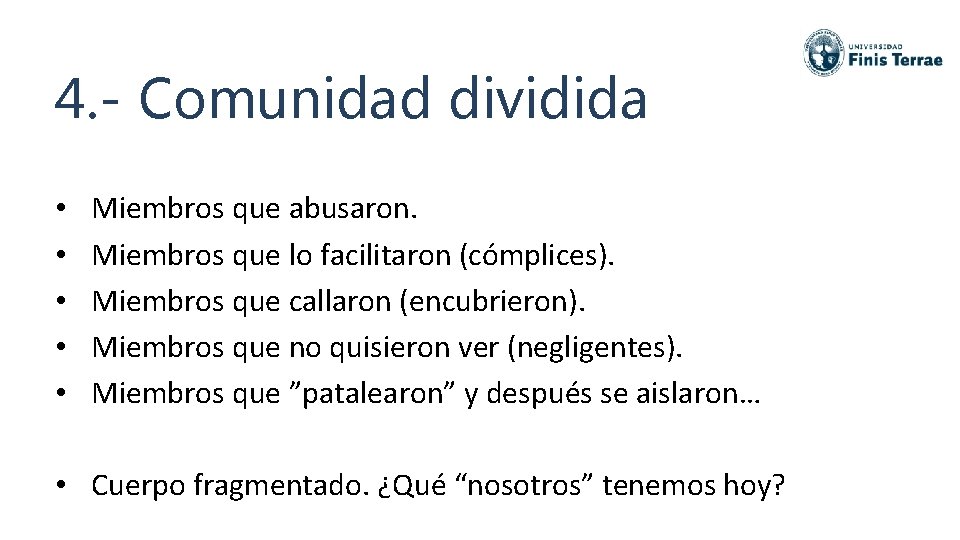 UNIVERSIDAD
Finis Terrae

4.- Comunidad dividida

• Miembros que abusaron.
• Miembros que lo facilitaron (cómplices).
• Miembros que callaron (encubrieron).
• Miembros que no quisieron ver (negligentes).
• Miembros que ”patalearon” y después se aislaron…

• Cuerpo fragmentado. ¿Qué “nosotros” tenemos hoy?